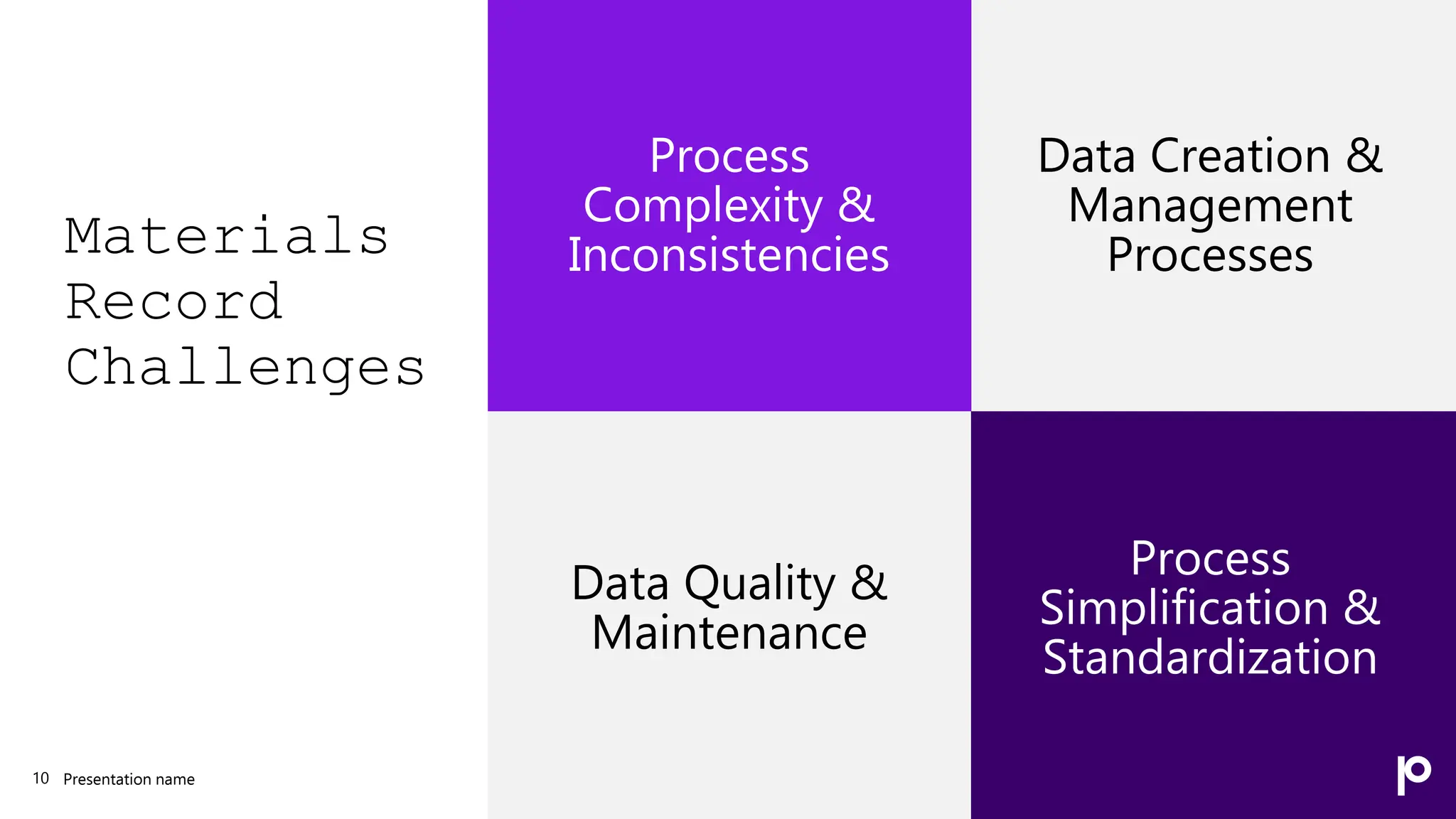 Materials Record Challenges

Process Complexity & Inconsistencies

Data Creation & Management Processes

Data Quality & Maintenance

Process Simplification & Standardization

10 Presentation name